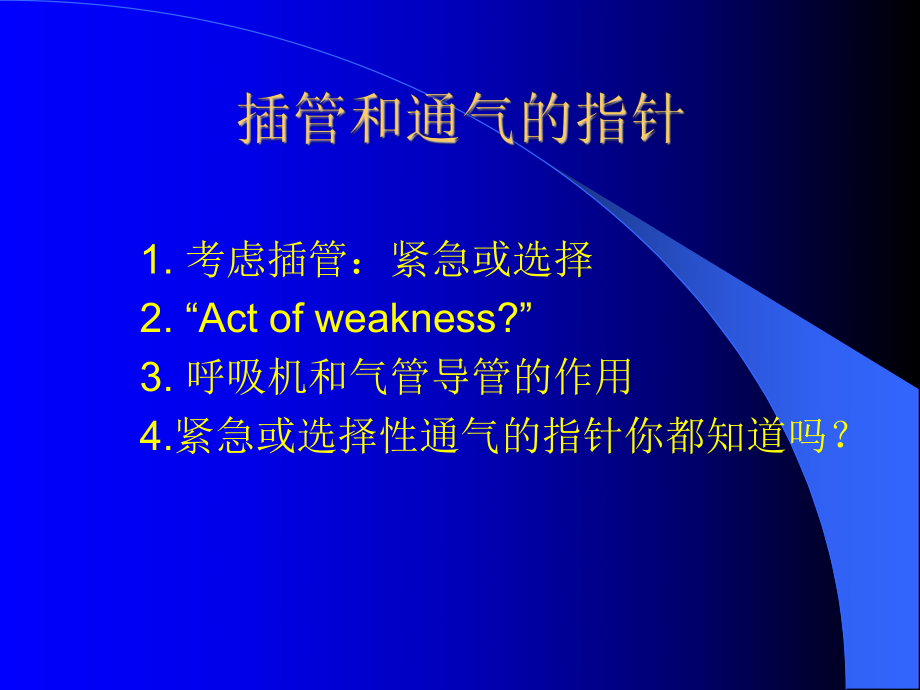 插管和通气的指针

1. 考虑插管：紧急或选择
2. “Act of weakness?”
3. 呼吸机和气管导管的作用
4.紧急或选择性通气的指针你都知道吗？